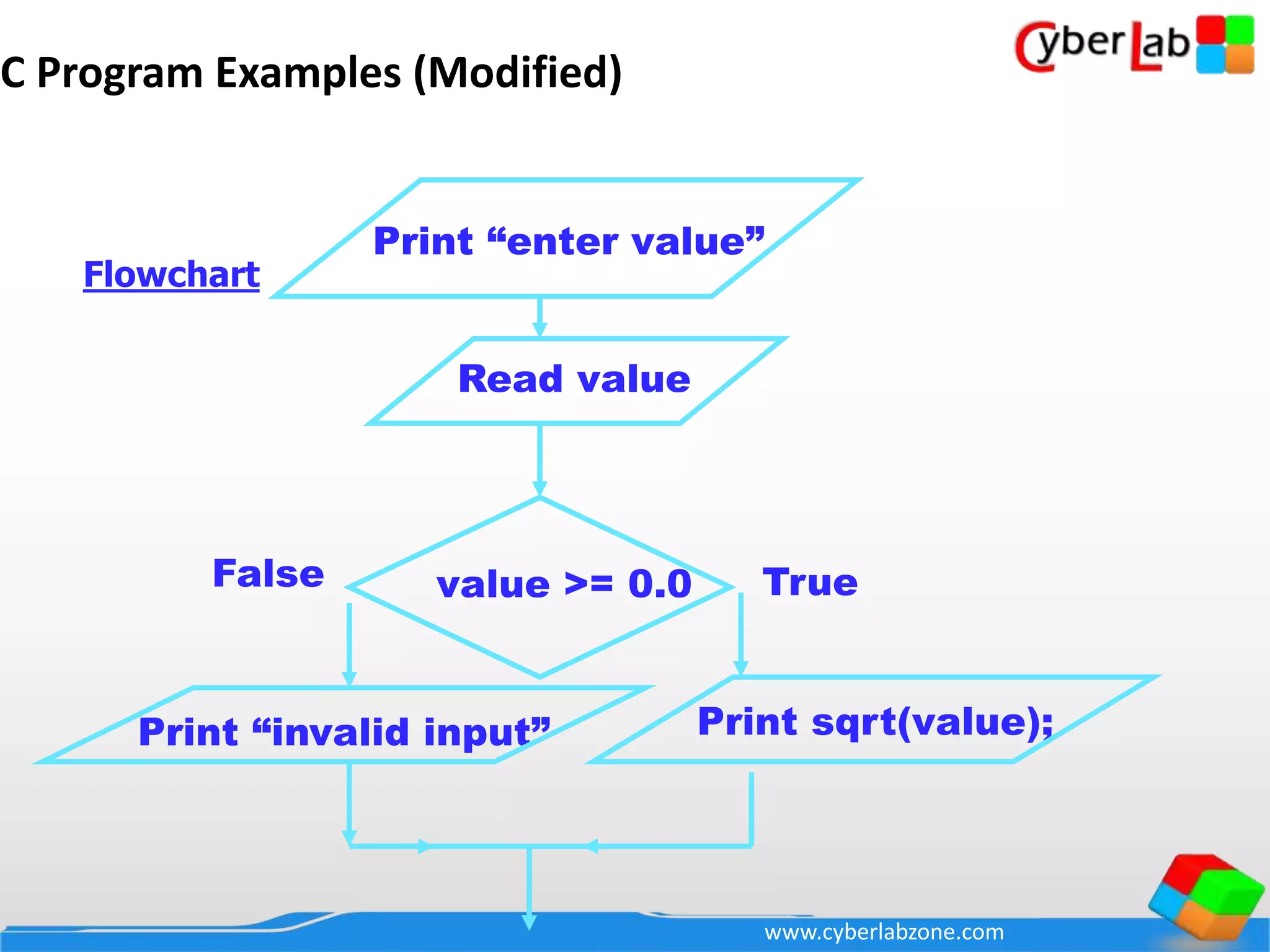 C Program Examples (Modified)

CyberLab

Flowchart

Print “enter value”

Read value

False

value >= 0.0

True

Print “invalid input”

Print sqrt(value);

www.cyberlabzone.com